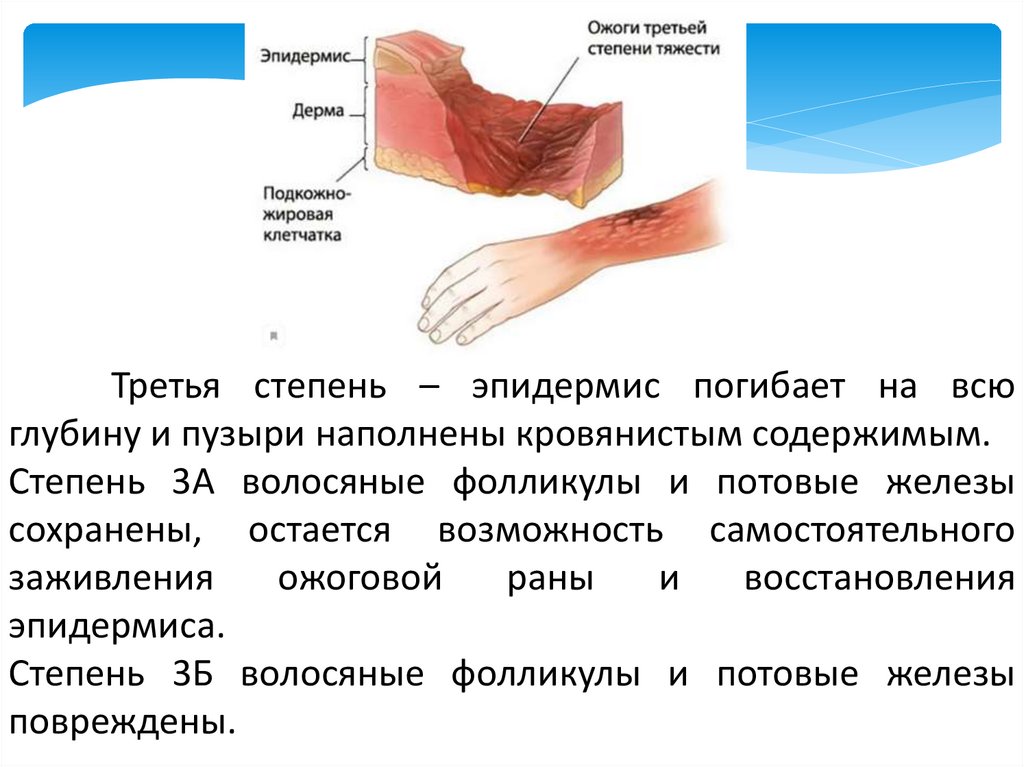 Эпидермис

Дерма

Подкожно-жировая клетчатка

Ожоги третьей степени тяжести

Третья степень – эпидермис погибает на всю глубину и пузыри наполнены кровянистым содержимым.
Степень 3А волосяные фолликулы и потовые железы сохранены, остается возможность самостоятельного заживления ожоговой раны и восстановления эпидермиса.
Степень 3Б волосяные фолликулы и потовые железы повреждены.